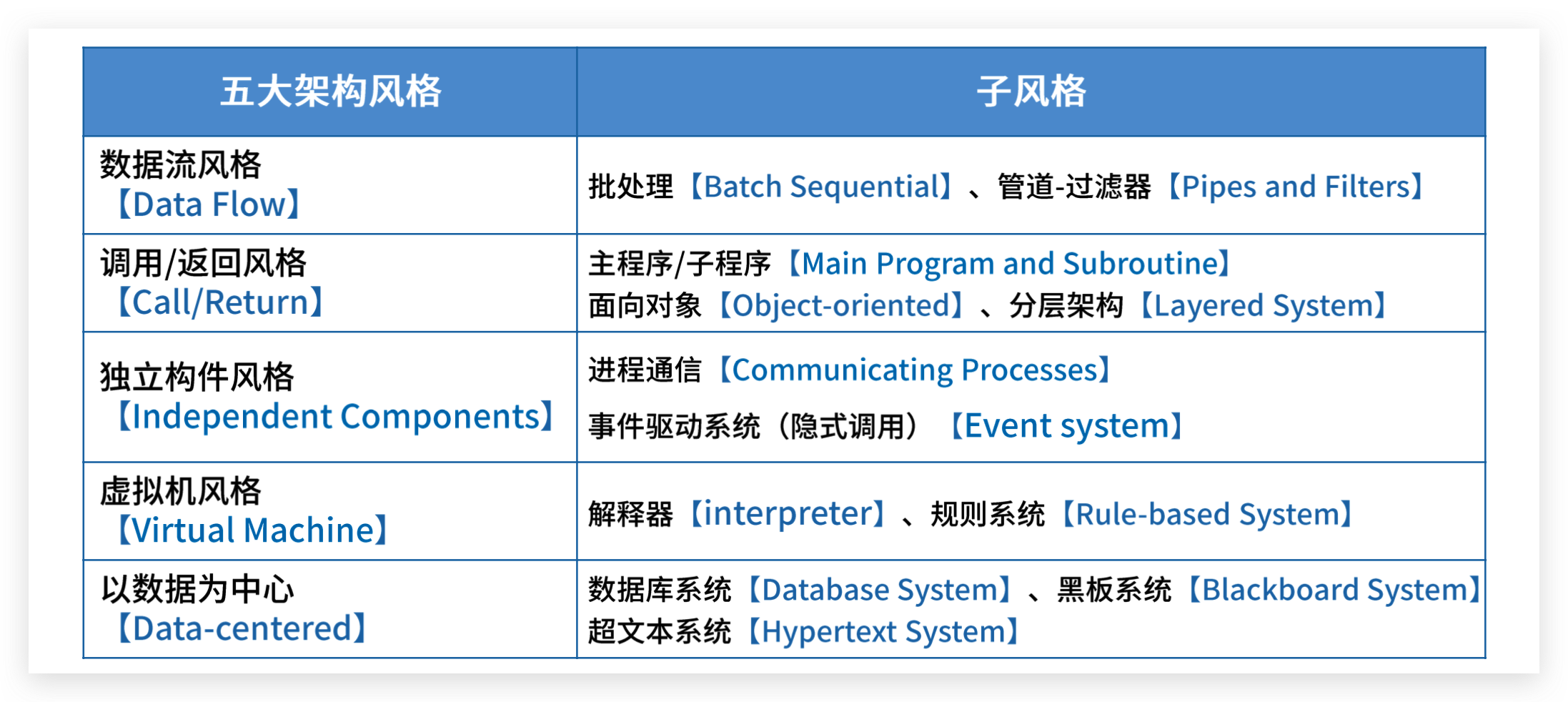 | 五大架构风格 | 子风格 |
|---|---|
| 数据流风格【Data Flow】 | 批处理【Batch Sequential】、管道-过滤器【Pipes and Filters】 |
| 调用/返回风格【Call/Return】 | 主程序/子程序【Main Program and Subroutine】 面向对象【Object-oriented】、分层架构【Layered System】 |
| 独立构件风格【Independent Components】 | 进程通信【Communicating Processes】 事件驱动系统（隐式调用）【Event system】 |
| 虚拟机风格【Virtual Machine】 | 解释器【interpreter】、规则系统【Rule-based System】 |
| 以数据为中心【Data-centered】 | 数据库系统【Database System】、黑板系统【Blackboard System】 超文本系统【Hypertext System】 |